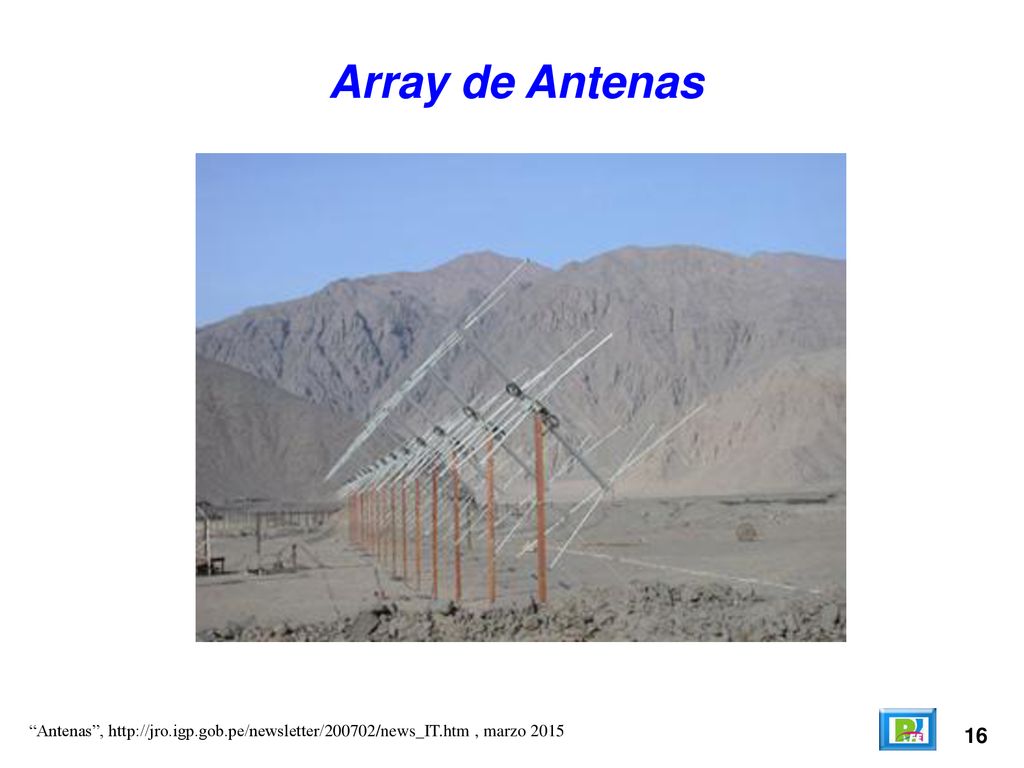 Array de Antenas

“Antenas”, http://jro.igp.gob.pe/newsletter/200702/news_IT.htm , marzo 2015

16